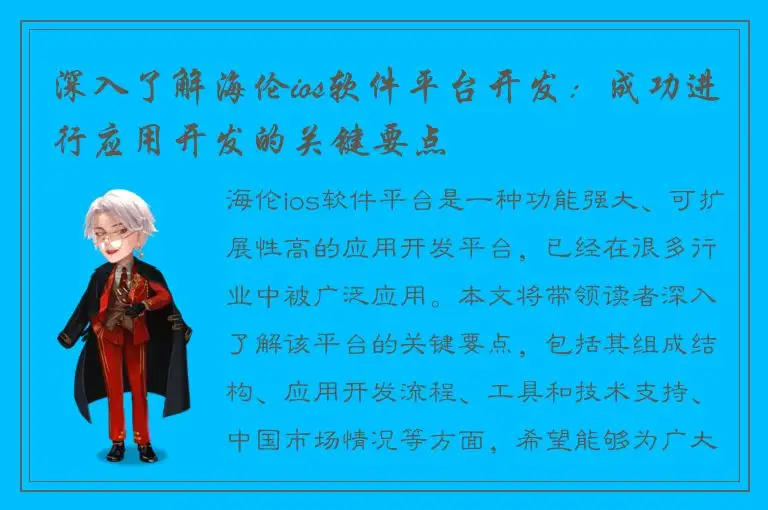 深入了解海伦ios软件平台开发：成功进行应用开发的关键要点

海伦ios软件平台是一种功能强大、可扩展性高的应用开发平台，已经在很多行业中被广泛应用。本文将带领读者深入了解该平台的关键要点，包括其组成结构、应用开发流程、工具和技术支持、中国市场情况等方面，希望能够为广大